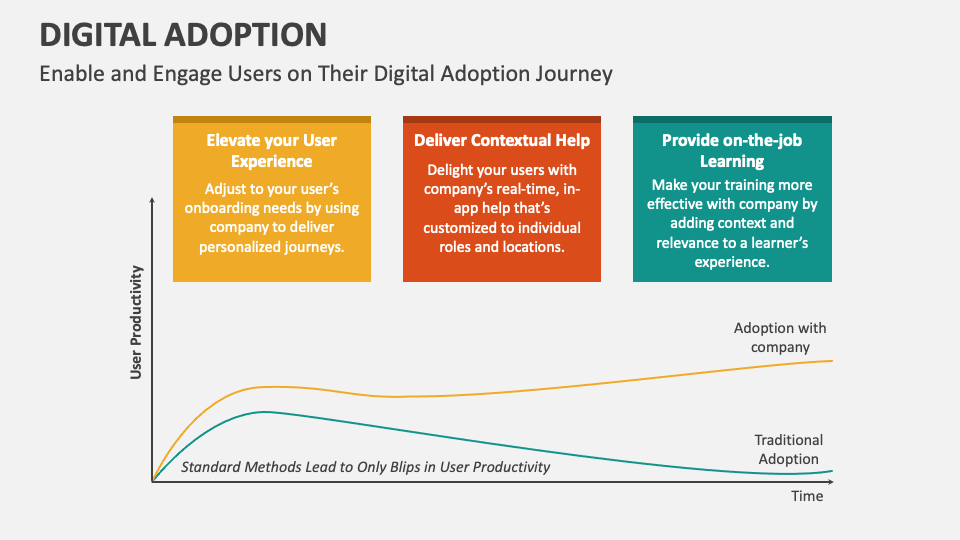 DIGITAL ADOPTION

Enable and Engage Users on Their Digital Adoption Journey

Elevate your User Experience

Adjust to your user's onboarding needs by using company to deliver personalized journeys.

Deliver Contextual Help

Delight your users with company's real-time, in-app help that's customized to individual roles and locations.

Provide on-the-job Learning

Make your training more effective with company by adding context and relevance to a learner's experience.

User Productivity

Adoption with company

Traditional Adoption

Standard Methods Lead to Only Blips in User Productivity

Time